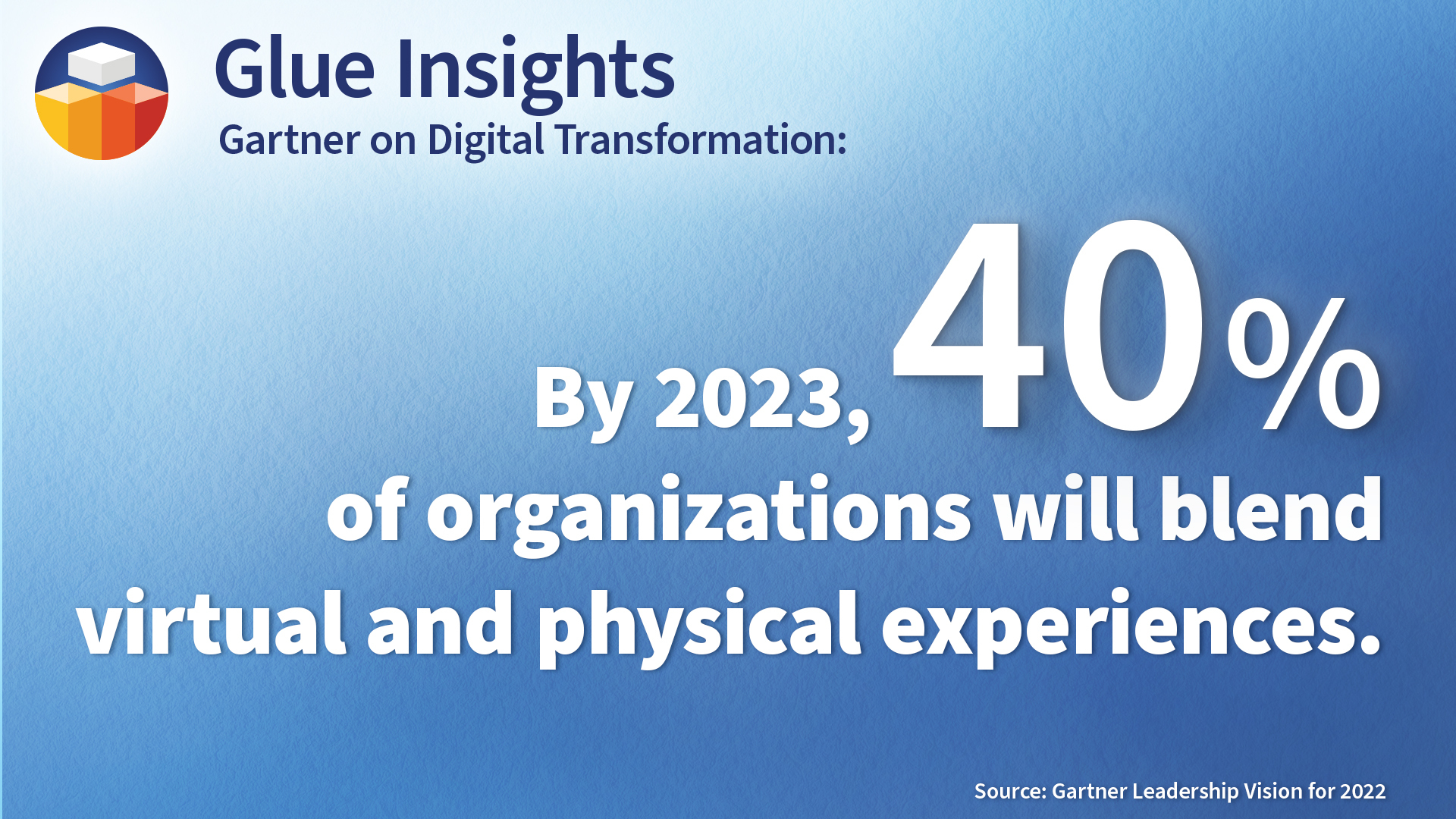 Glue Insights
Gartner on Digital Transformation:

By 2023, 40%
of organizations will blend virtual and physical experiences.

Source: Gartner Leadership Vision for 2022